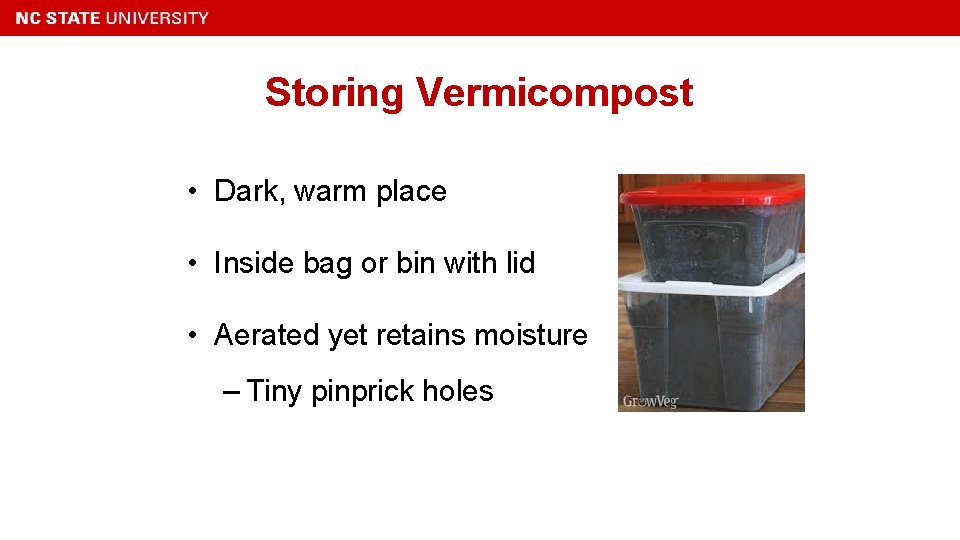 NC STATE UNIVERSITY

Storing Vermicompost

• Dark, warm place

• Inside bag or bin with lid

• Aerated yet retains moisture

– Tiny pinprick holes

GrowVeg